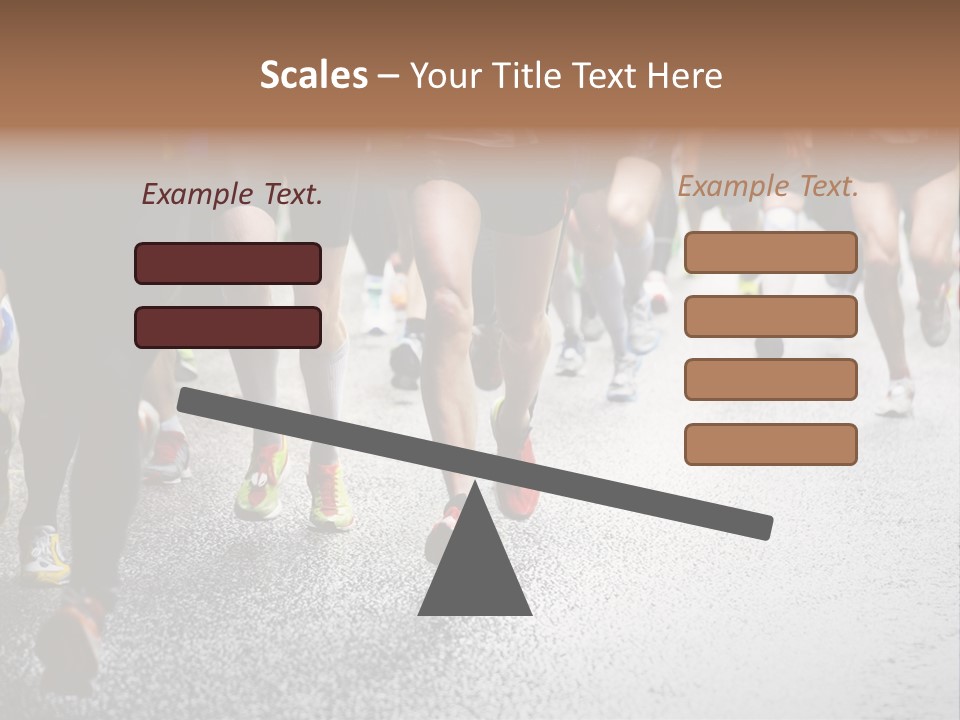 Scales – Your Title Text Here

Example Text.

Example Text.